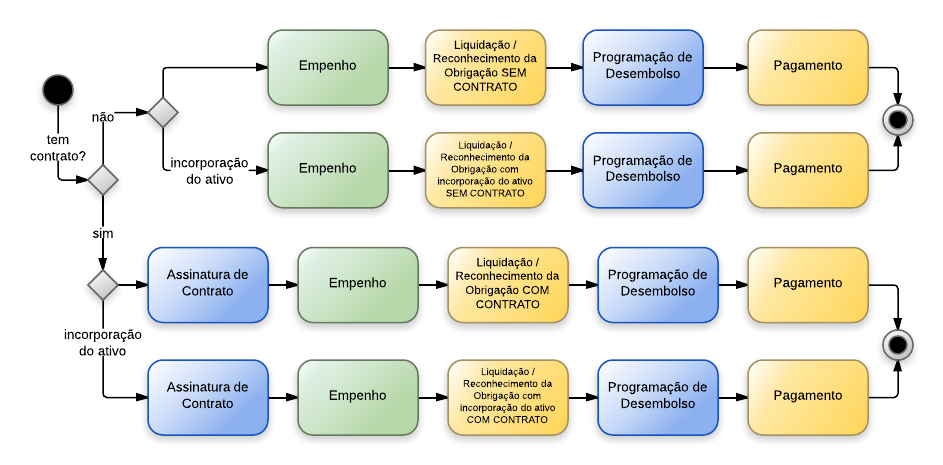 tem contrato?

não

Empenho

Liquidação / Reconhecimento da Obrigação SEM CONTRATO

Programação de Desembolso

Pagamento

incorporação do ativo

Empenho

Liquidação / Reconhecimento da Obrigação com incorporação do ativo SEM CONTRATO

Programação de Desembolso

Pagamento

sim

Assinatura de Contrato

Empenho

Liquidação / Reconhecimento da Obrigação COM CONTRATO

Programação de Desembolso

Pagamento

incorporação do ativo

Assinatura de Contrato

Empenho

Liquidação / Reconhecimento da Obrigação com incorporação do ativo COM CONTRATO

Programação de Desembolso

Pagamento